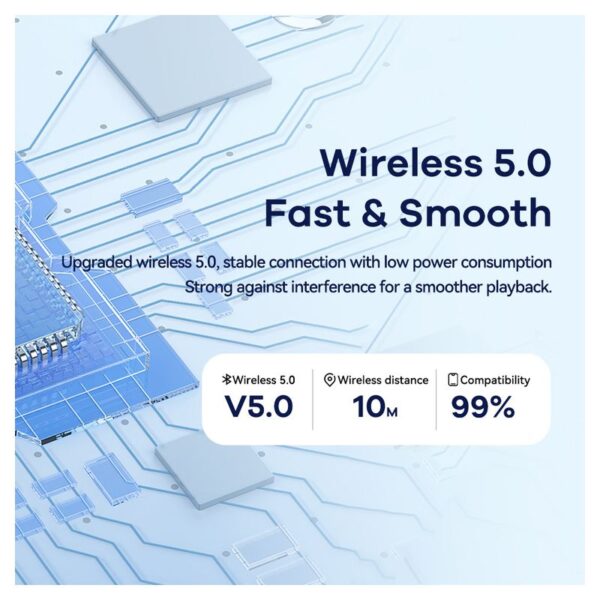 Wireless 5.0
Fast & Smooth

Upgraded wireless 5.0, stable connection with low power consumption
Strong against interference for a smoother playback.

Wireless 5.0
V5.0

Wireless distance
10M

Compatibility
99%